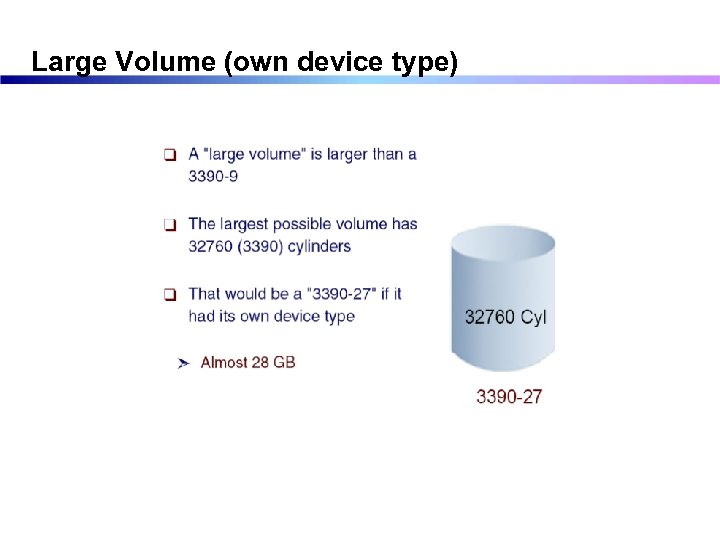 Large Volume (own device type)

❑ A "large volume" is larger than a 3390-9

❑ The largest possible volume has 32760 (3390) cylinders

❑ That would be a "3390-27" if it had its own device type

➤ Almost 28 GB

32760 Cyl

3390-27